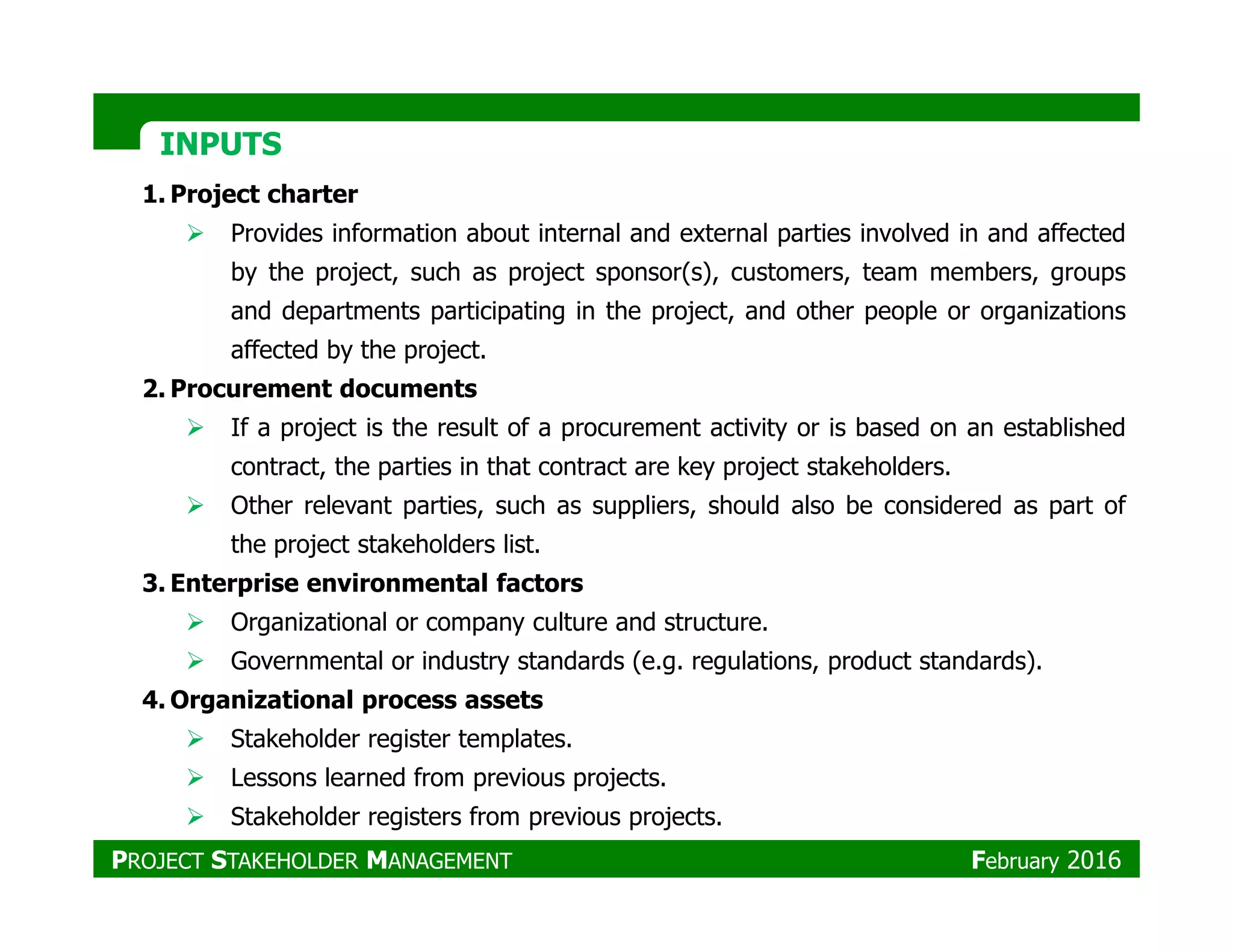 INPUTS

1. Project charter

➢ Provides information about internal and external parties involved in and affected by the project, such as project sponsor(s), customers, team members, groups and departments participating in the project, and other people or organizations affected by the project.

2. Procurement documents

➢ If a project is the result of a procurement activity or is based on an established contract, the parties in that contract are key project stakeholders.

➢ Other relevant parties, such as suppliers, should also be considered as part of the project stakeholders list.

3. Enterprise environmental factors

➢ Organizational or company culture and structure.

➢ Governmental or industry standards (e.g. regulations, product standards).

4. Organizational process assets

➢ Stakeholder register templates.

➢ Lessons learned from previous projects.

➢ Stakeholder registers from previous projects.

PROJECT STAKEHOLDER MANAGEMENT February 2016